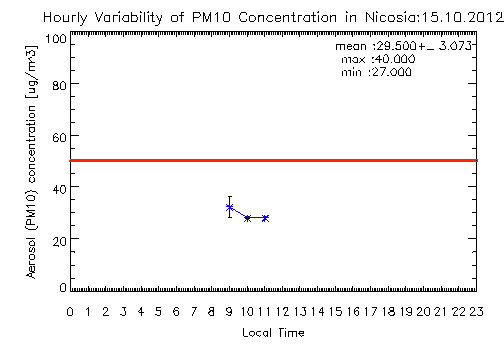 Hourly Variability of PM10 Concentration in Nicosia:15.10.2012

mean :29.500+_ 3.073
max :40.000
min :27.000

Aerosol (PM10) concentration [ug/m3]

100
80
60
40
20
0

0 1 2 3 4 5 6 7 8 9 10 11 12 13 14 15 16 17 18 19 20 21 22 23

Local Time